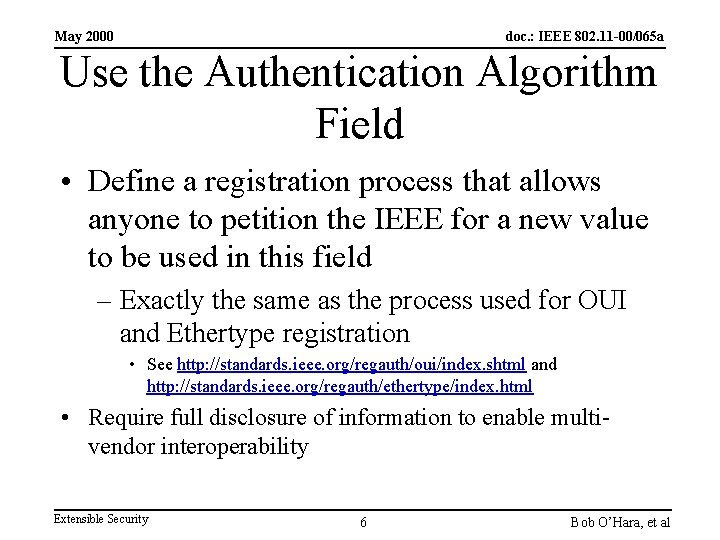 May 2000

doc.: IEEE 802.11-00/065a

Use the Authentication Algorithm Field

• Define a registration process that allows anyone to petition the IEEE for a new value to be used in this field

– Exactly the same as the process used for OUI and Ethertype registration

• See http://standards.ieee.org/regauth/oui/index.shtml and http://standards.ieee.org/regauth/ethertype/index.html

• Require full disclosure of information to enable multi-vendor interoperability

Extensible Security

6

Bob O'Hara, et al